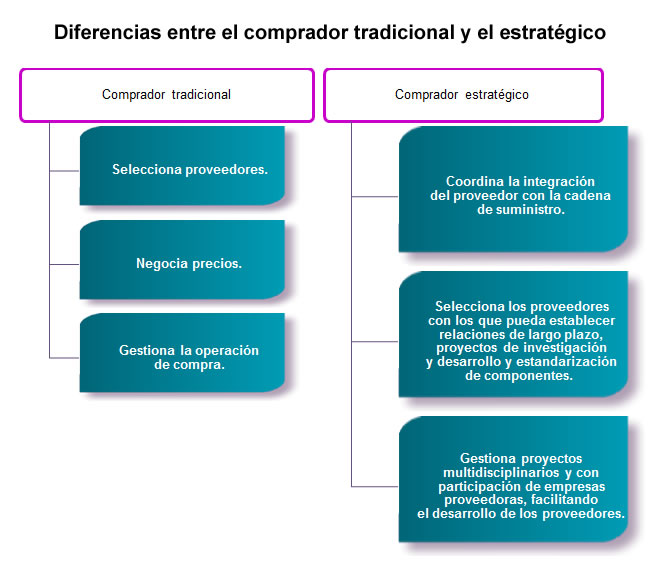 Diferencias entre el comprador tradicional y el estratégico

Comprador tradicional

Selecciona proveedores.

Negocia precios.

Gestiona la operación de compra.

Comprador estratégico

Coordina la integración del proveedor con la cadena de suministro.

Selecciona los proveedores con los que pueda establecer relaciones de largo plazo, proyectos de investigación y desarrollo y estandarización de componentes.

Gestiona proyectos multidisciplinarios y con participación de empresas proveedoras, facilitando el desarrollo de los proveedores.